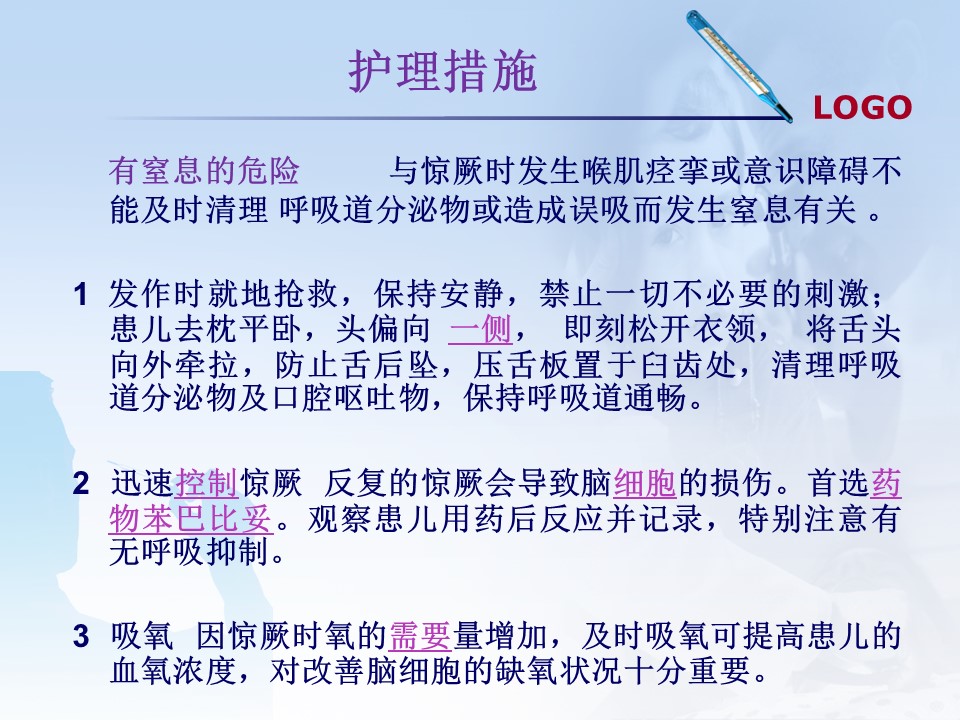 护理措施

LOGO

有窒息的危险　　与惊厥时发生喉肌痉挛或意识障碍不能及时清理 呼吸道分泌物或造成误吸而发生窒息有关 。

1 发作时就地抢救，保持安静，禁止一切不必要的刺激；患儿去枕平卧，头偏向 一侧， 即刻松开衣领， 将舌头向外牵拉，防止舌后坠，压舌板置于臼齿处，清理呼吸道分泌物及口腔呕吐物，保持呼吸道通畅。

2 迅速控制惊厥 反复的惊厥会导致脑细胞的损伤。首选药物苯巴比妥。观察患儿用药后反应并记录，特别注意有无呼吸抑制。

3 吸氧 因惊厥时氧的需要量增加，及时吸氧可提高患儿的血氧浓度，对改善脑细胞的缺氧状况十分重要。